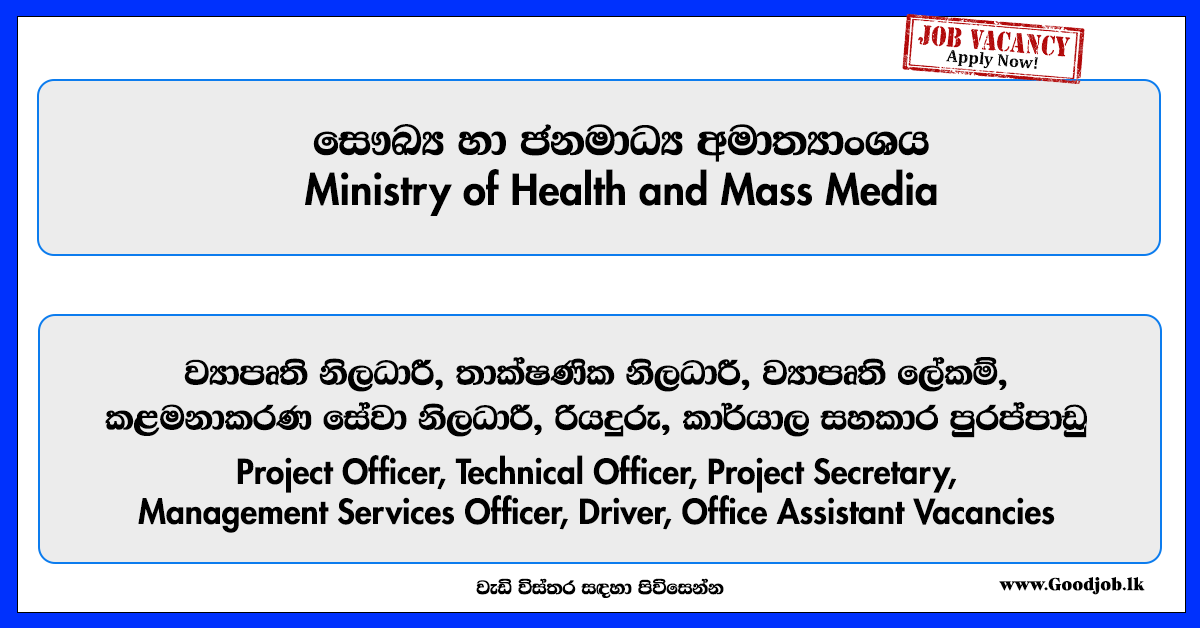 JOB VACANCY
Apply Now!

සෞඛ්‍ය හා ජනමාධ්‍ය අමාත්‍යාංශය
Ministry of Health and Mass Media

ව්‍යාපෘති නිලධාරී, තාක්ෂණික නිලධාරී, ව්‍යාපෘති ලේකම්, කළමනාකරණ සේවා නිලධාරී, රියදුරු, කාර්යාල සහකාර පුරප්පාඩු
Project Officer, Technical Officer, Project Secretary, Management Services Officer, Driver, Office Assistant Vacancies

වැඩි විස්තර සඳහා පිවිසෙන්න
www.Goodjob.lk